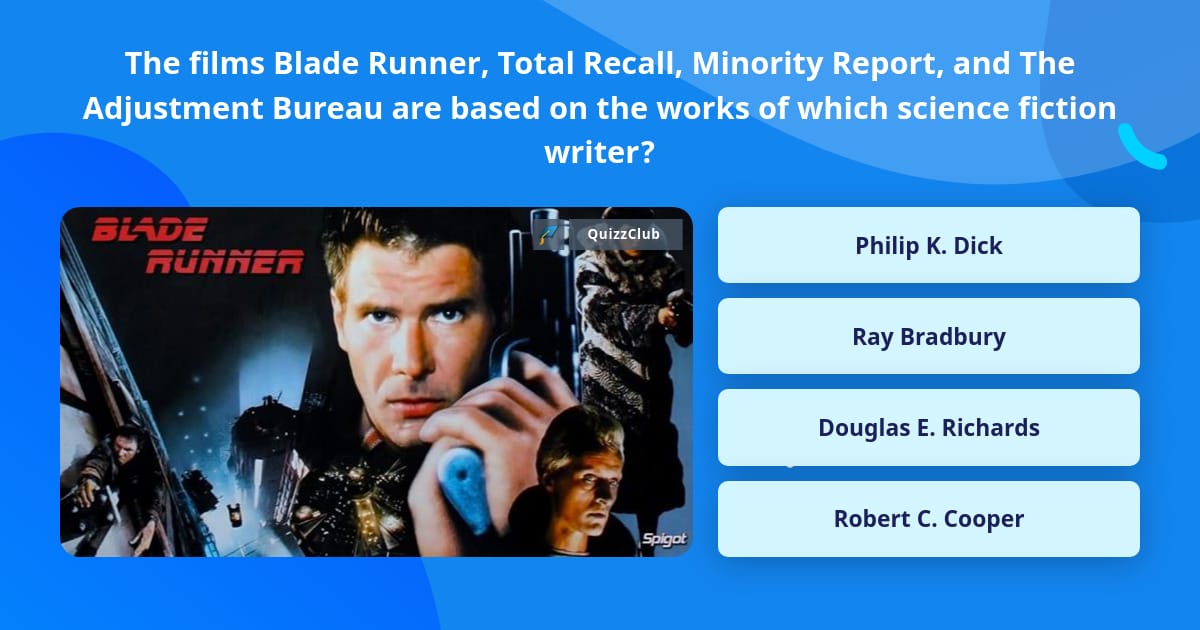 The films Blade Runner, Total Recall, Minority Report, and The Adjustment Bureau are based on the works of which science fiction writer?

BLADE RUNNER

QuizzClub

Spigot

Philip K. Dick

Ray Bradbury

Douglas E. Richards

Robert C. Cooper